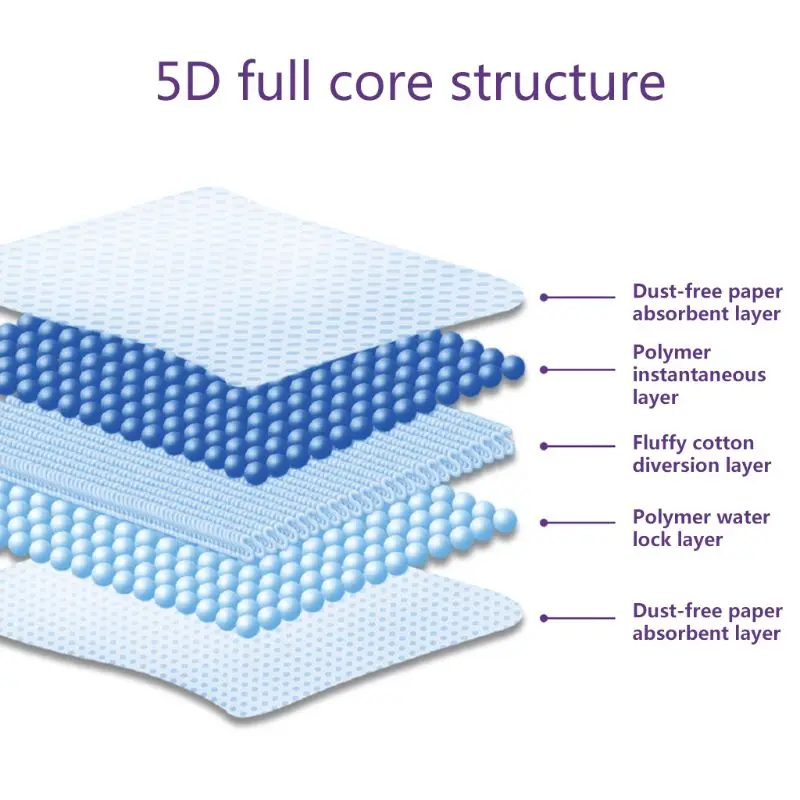 5D full core structure

Dust-free paper absorbent layer

Polymer instantaneous layer

Fluffy cotton diversion layer

Polymer water lock layer

Dust-free paper absorbent layer